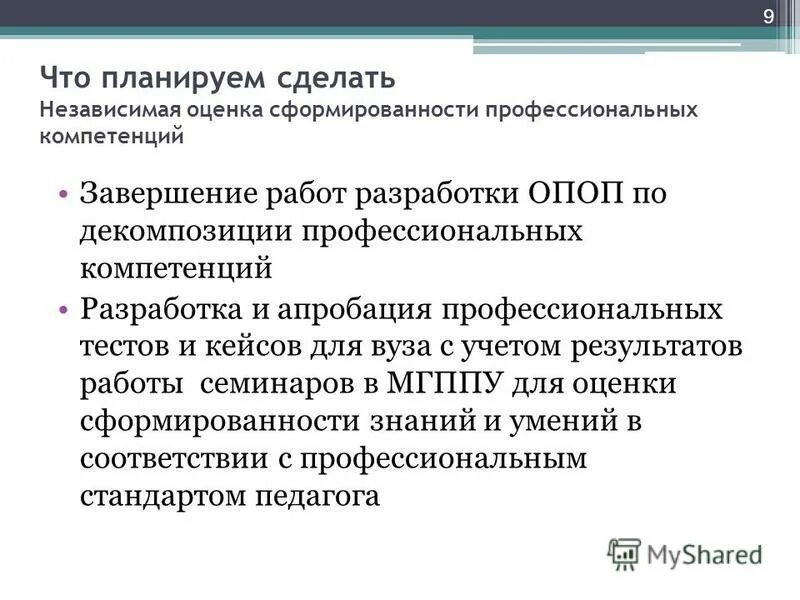 9

Что планируем сделать
Независимая оценка сформированности профессиональных компетенций

• Завершение работ разработки ОПОП по декомпозиции профессиональных компетенций
• Разработка и апробация профессиональных тестов и кейсов для вуза с учетом результатов работы семинаров в МГППУ для оценки сформированности знаний и умений в соответствии с профессиональным стандартом педагога

MyShared